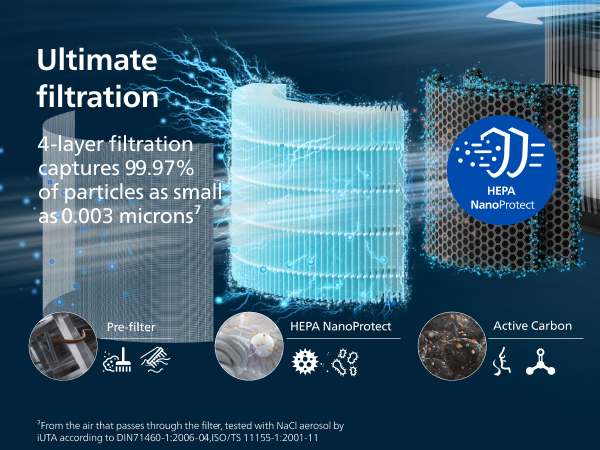 Ultimate filtration

4-layer filtration captures 99.97% of particles as small as 0.003 microns$^{7}$

HEPA NanoProtect

Pre-filter

HEPA NanoProtect

Active Carbon

$^{7}$From the air that passes through the filter, tested with NaCl aerosol by iUTA according to DIN71460-1:2006-04,ISO/TS 11155-1:2001-11